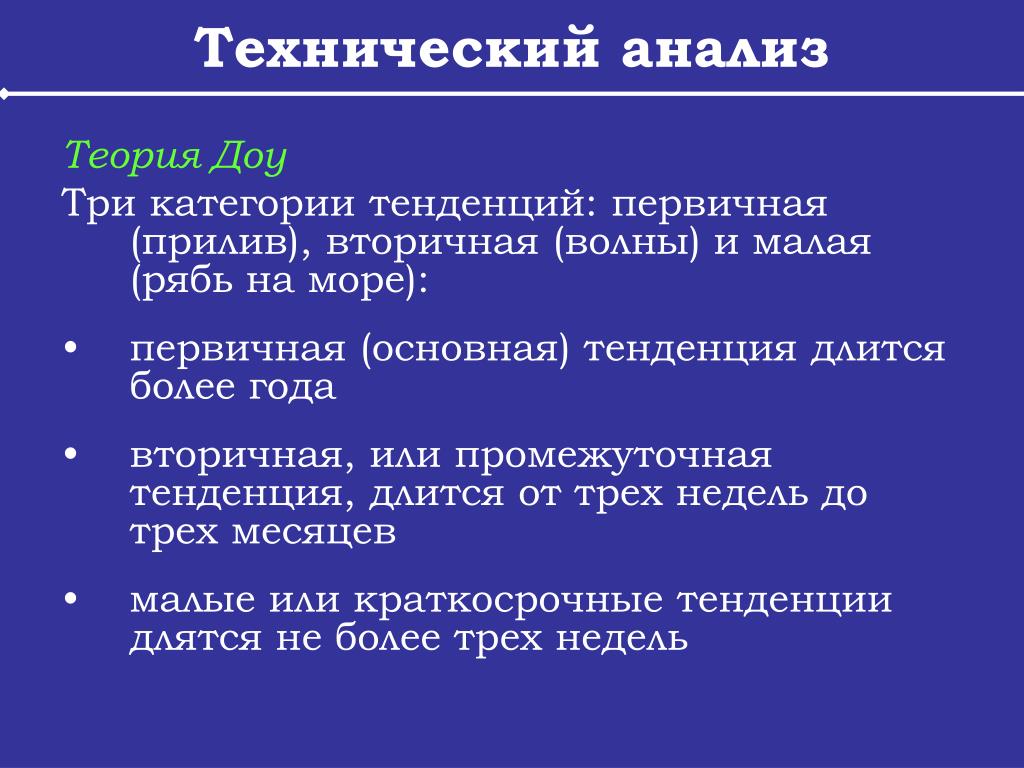 Технический анализ

Теория Доу

Три категории тенденций: первичная (прилив), вторичная (волны) и малая (рябь на море):

• первичная (основная) тенденция длится более года

• вторичная, или промежуточная тенденция, длится от трех недель до трех месяцев

• малые или краткосрочные тенденции длятся не более трех недель